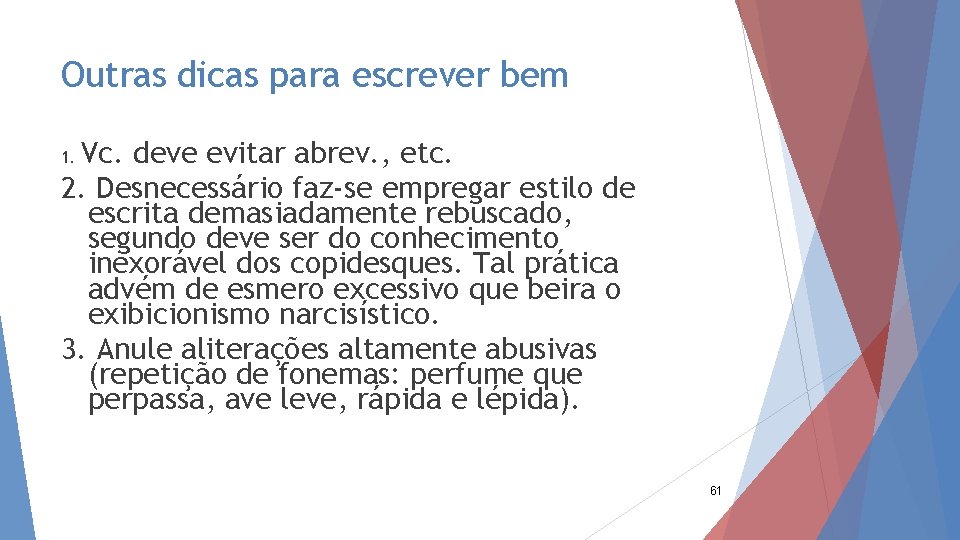 Outras dicas para escrever bem

1. Vc. deve evitar abrev., etc.

2. Desnecessário faz-se empregar estilo de escrita demasiadamente rebuscado, segundo deve ser do conhecimento inexorável dos copidesques. Tal prática advém de esmero excessivo que beira o exibicionismo narcisístico.

3. Anule aliterações altamente abusivas (repetição de fonemas: perfume que perpassa, ave leve, rápida e lépida).

61